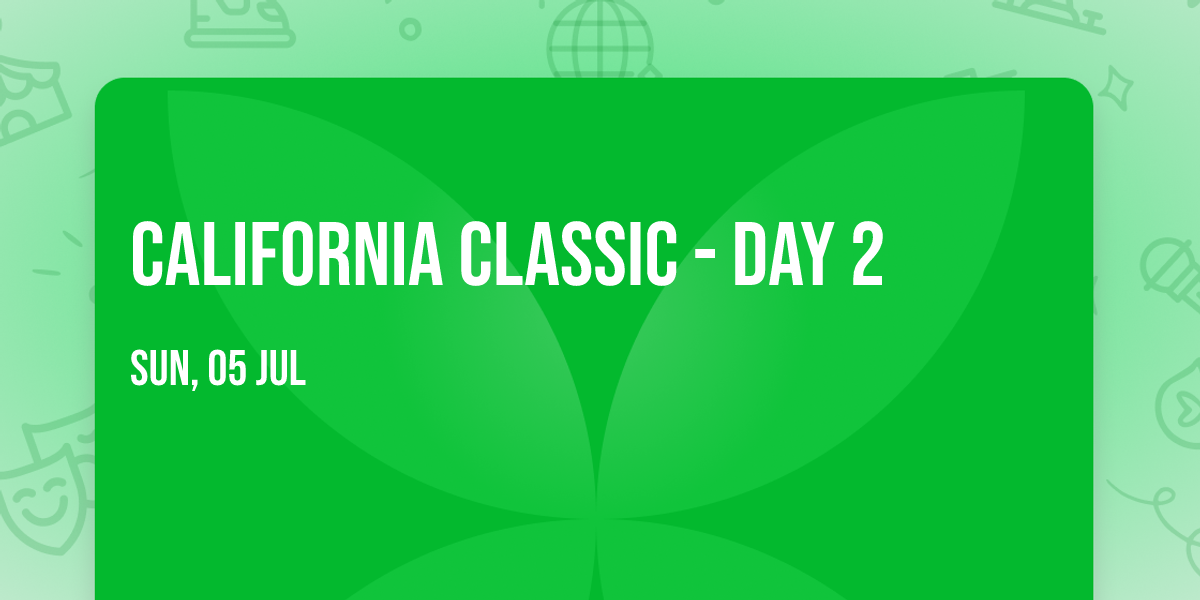 CALIFORNIA CLASSIC - DAY 2

SUN, 05 JUL